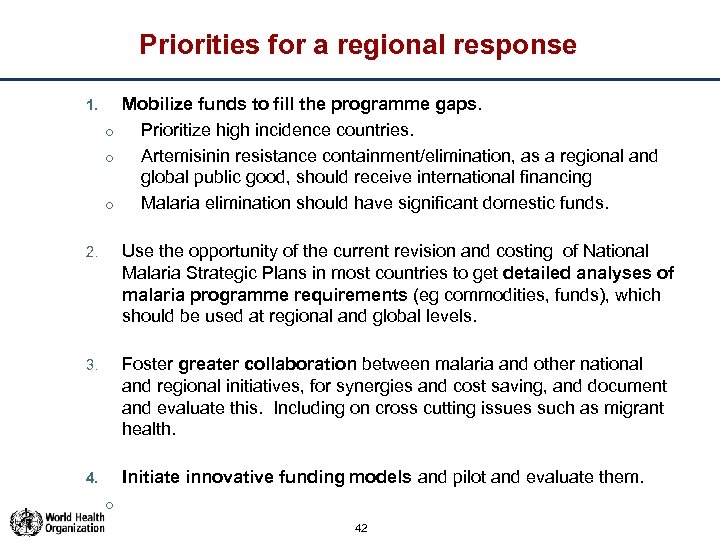 Priorities for a regional response

1. Mobilize funds to fill the programme gaps.
o Prioritize high incidence countries.
o Artemisinin resistance containment/elimination, as a regional and global public good, should receive international financing
o Malaria elimination should have significant domestic funds.

2. Use the opportunity of the current revision and costing of National Malaria Strategic Plans in most countries to get detailed analyses of malaria programme requirements (eg commodities, funds), which should be used at regional and global levels.

3. Foster greater collaboration between malaria and other national and regional initiatives, for synergies and cost saving, and document and evaluate this. Including on cross cutting issues such as migrant health.

4. Initiate innovative funding models and pilot and evaluate them.
o

World Health Organization

42